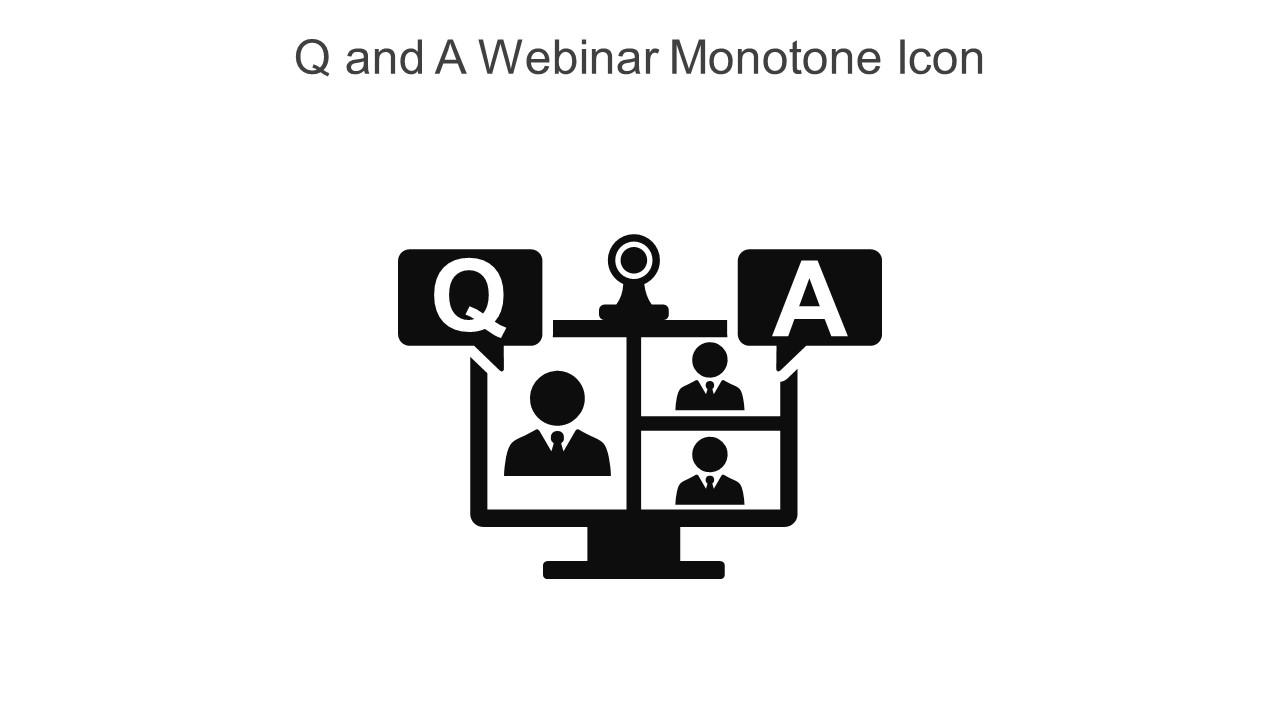 Q and A Webinar Monotone Icon

Q

A